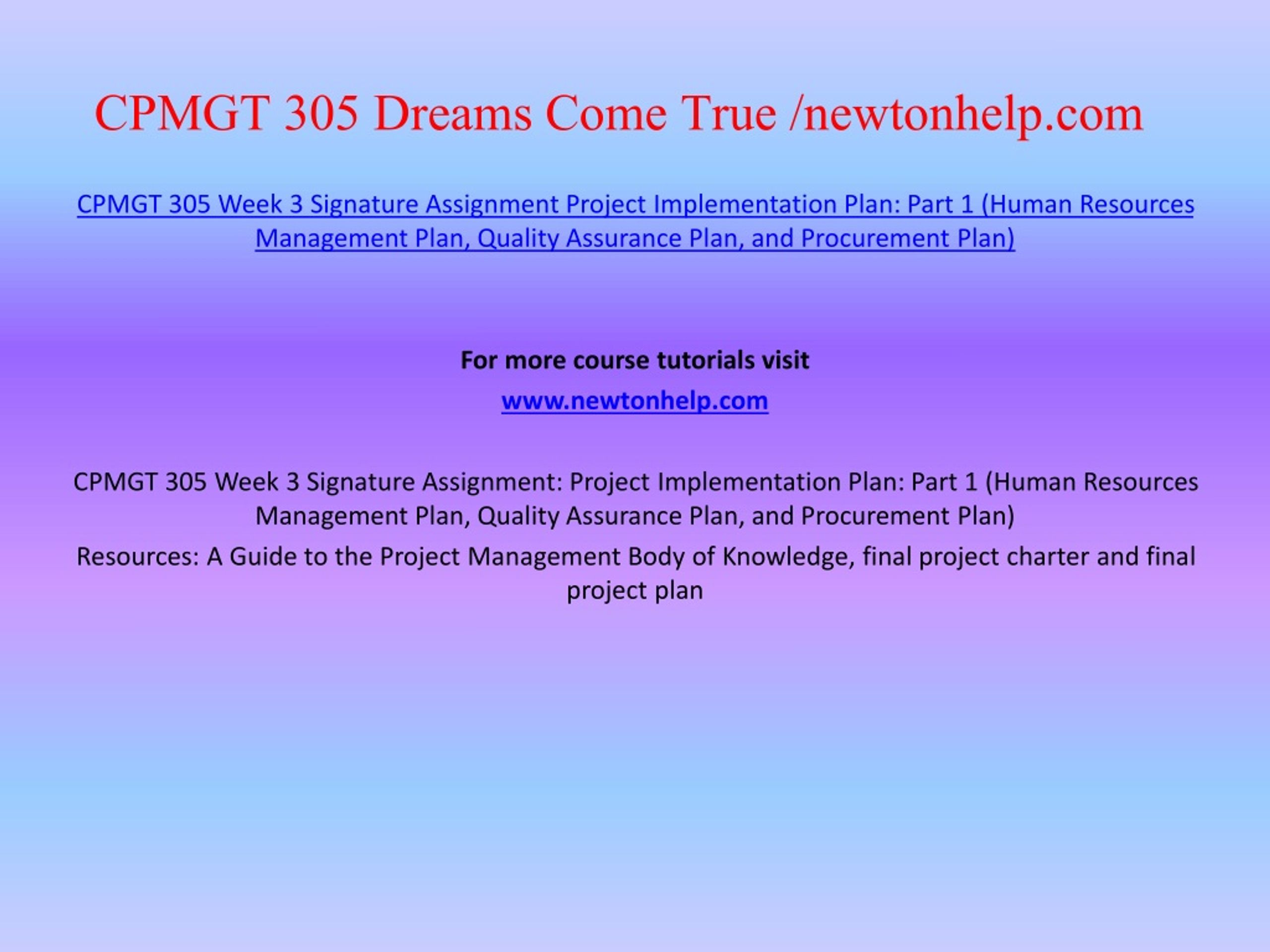 CPMGT 305 Dreams Come True /newtonhelp.com

CPMGT 305 Week 3 Signature Assignment Project Implementation Plan: Part 1 (Human Resources Management Plan, Quality Assurance Plan, and Procurement Plan)

For more course tutorials visit

www.newtonhelp.com

CPMGT 305 Week 3 Signature Assignment: Project Implementation Plan: Part 1 (Human Resources Management Plan, Quality Assurance Plan, and Procurement Plan)

Resources: A Guide to the Project Management Body of Knowledge, final project charter and final project plan